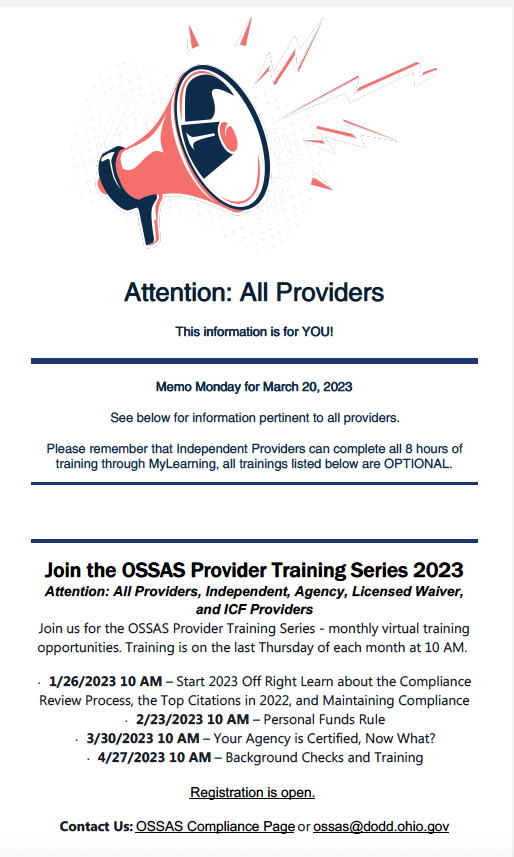 Attention: All Providers

This information is for YOU!

Memo Monday for March 20, 2023

See below for information pertinent to all providers.

Please remember that Independent Providers can complete all 8 hours of training through MyLearning, all trainings listed below are OPTIONAL.

Join the OSSAS Provider Training Series 2023

Attention: All Providers, Independent, Agency, Licensed Waiver, and ICF Providers

Join us for the OSSAS Provider Training Series - monthly virtual training opportunities. Training is on the last Thursday of each month at 10 AM.

· 1/26/2023 10 AM – Start 2023 Off Right Learn about the Compliance Review Process, the Top Citations in 2022, and Maintaining Compliance
· 2/23/2023 10 AM – Personal Funds Rule
· 3/30/2023 10 AM – Your Agency is Certified, Now What?
· 4/27/2023 10 AM – Background Checks and Training

Registration is open.

Contact Us: OSSAS Compliance Page or ossas@dodd.ohio.gov